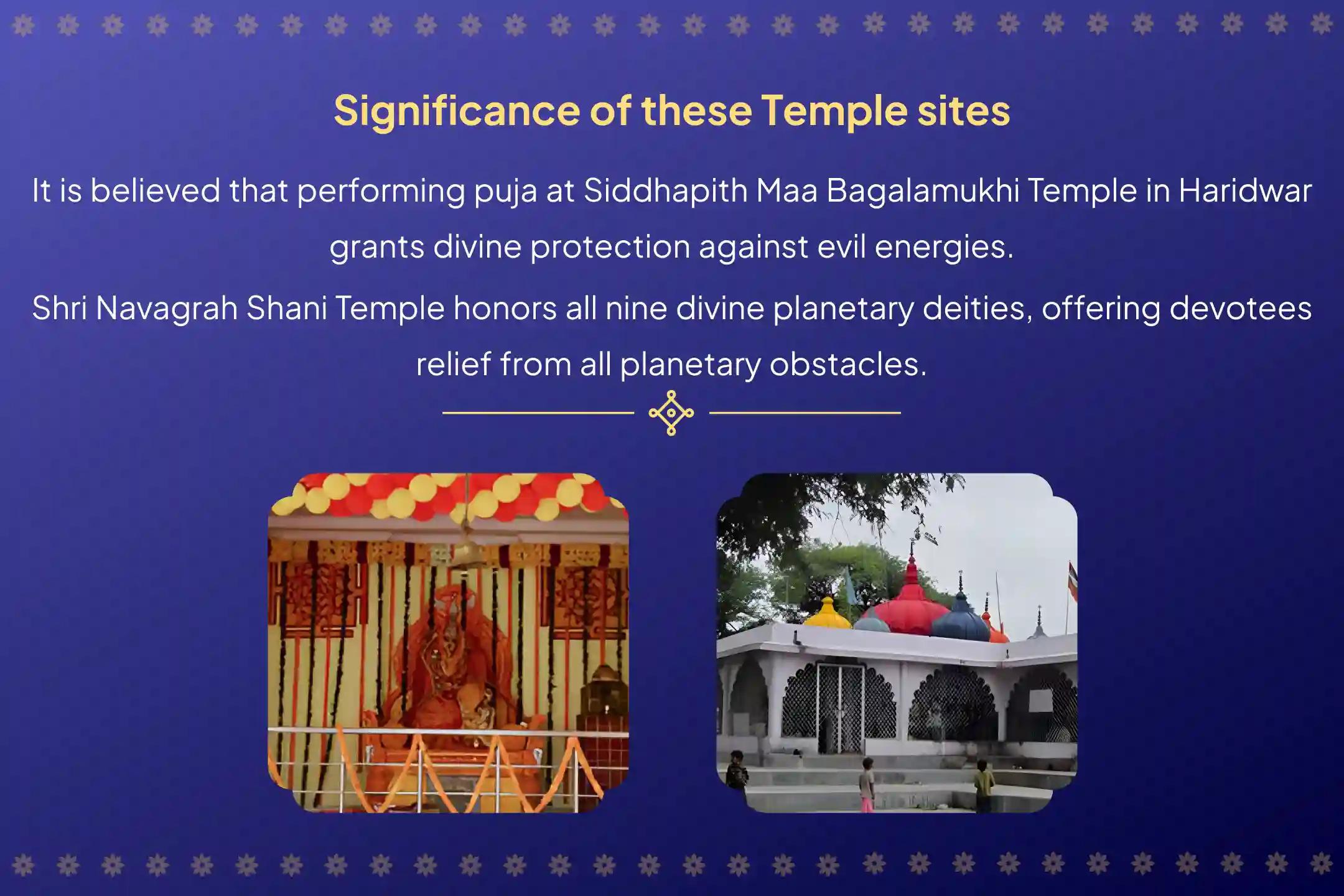 Significance of these Temple sites

It is believed that performing puja at Siddhapith Maa Bagalamukhi Temple in Haridwar grants divine protection against evil energies.

Shri Navagrah Shani Temple honors all nine divine planetary deities, offering devotees relief from all planetary obstacles.